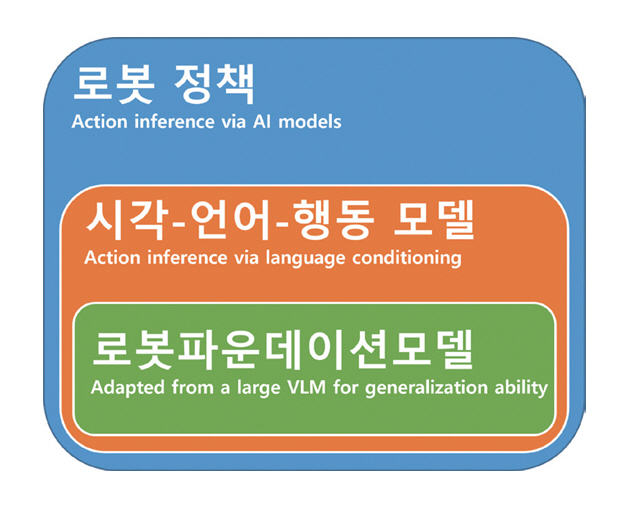 로봇 정책
Action inference via AI models

시각-언어-행동 모델
Action inference via language conditioning

로봇파운데이션모델
Adapted from a large VLM for generalization ability